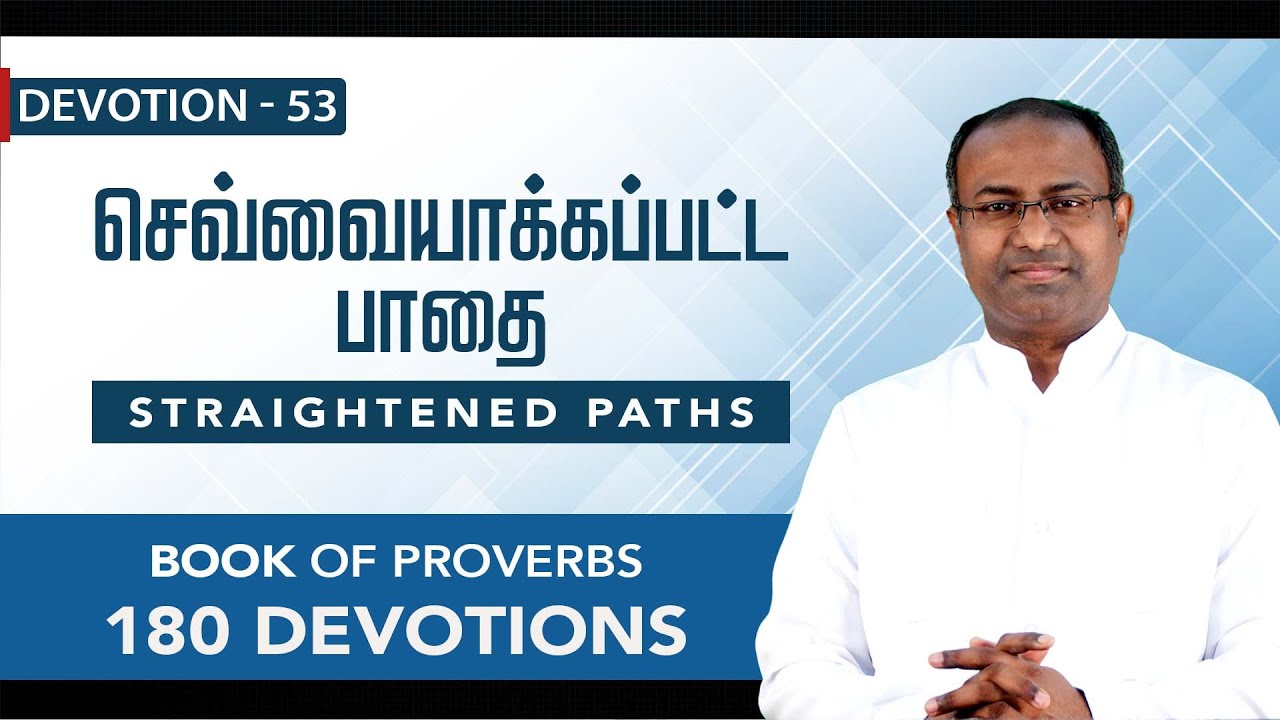 DEVOTION - 53

செவ்வையாக்கப்பட்ட பாதை

STRAIGHTENED PATHS

BOOK OF PROVERBS
180 DEVOTIONS